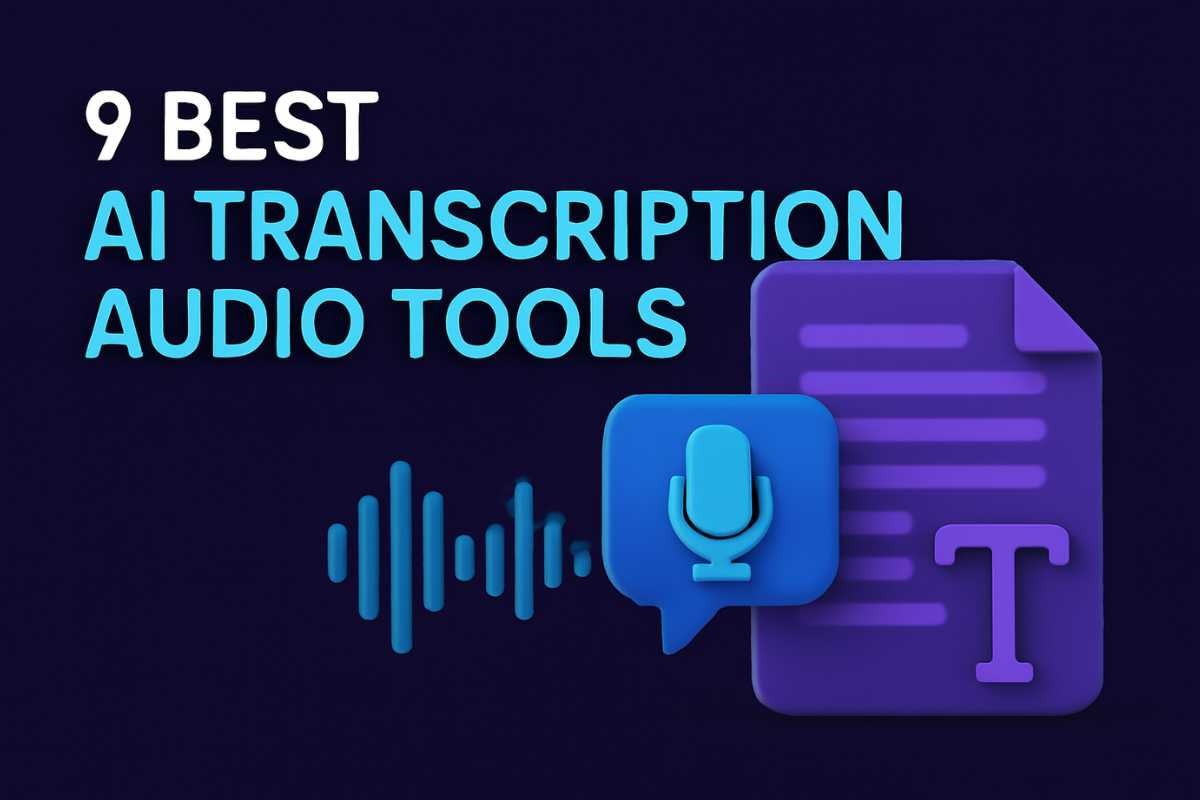 9 BEST
AI TRANSCRIPTION
AUDIO TOOLS

T